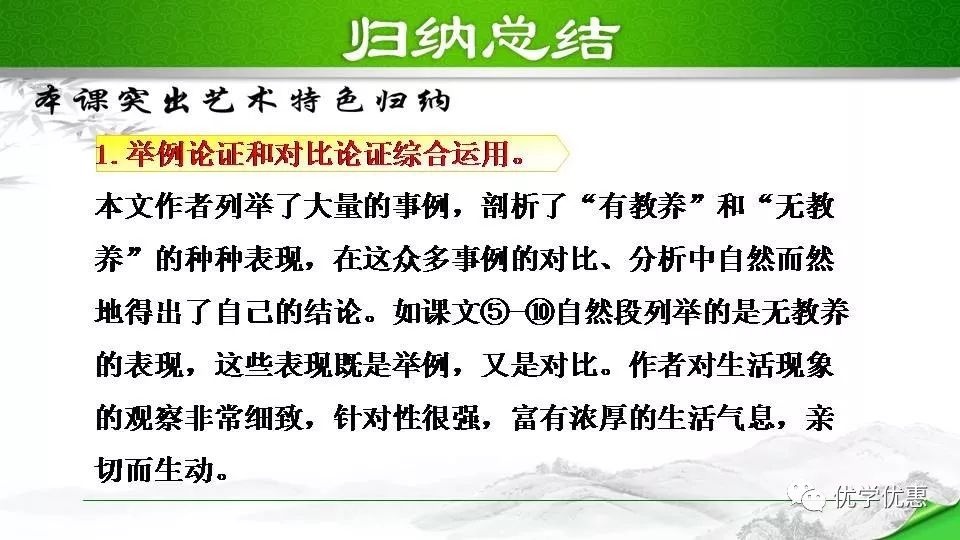 归纳总结

本课突出艺术特色归纳

1. 举例论证和对比论证综合运用。

本文作者列举了大量的事例，剖析了“有教养”和“无教养”的种种表现，在这众多事例的对比、分析中自然而然地得出了自己的结论。如课文⑤-⑩自然段列举的是无教养的表现，这些表现既是举例，又是对比。作者对生活现象的观察非常细致，针对性很强，富有浓厚的生活气息，亲切而生动。

优学优惠